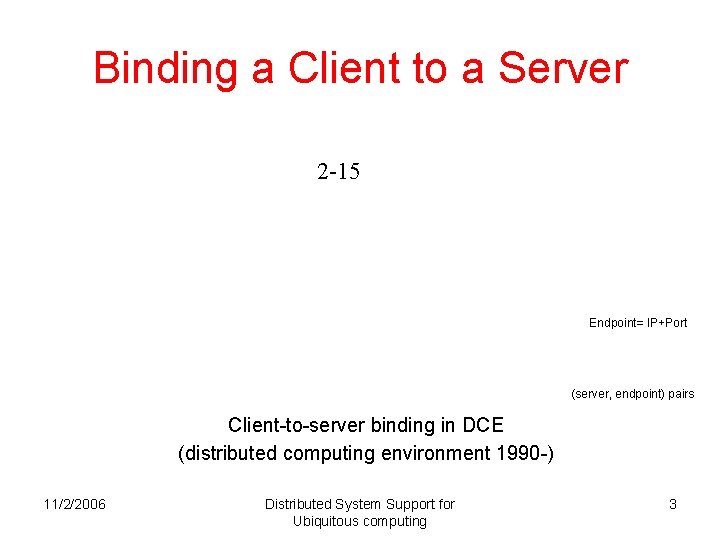 Binding a Client to a Server

2-15

Endpoint= IP+Port

(server, endpoint) pairs

Client-to-server binding in DCE
(distributed computing environment 1990-)

11/2/2006

Distributed System Support for Ubiquitous computing

3